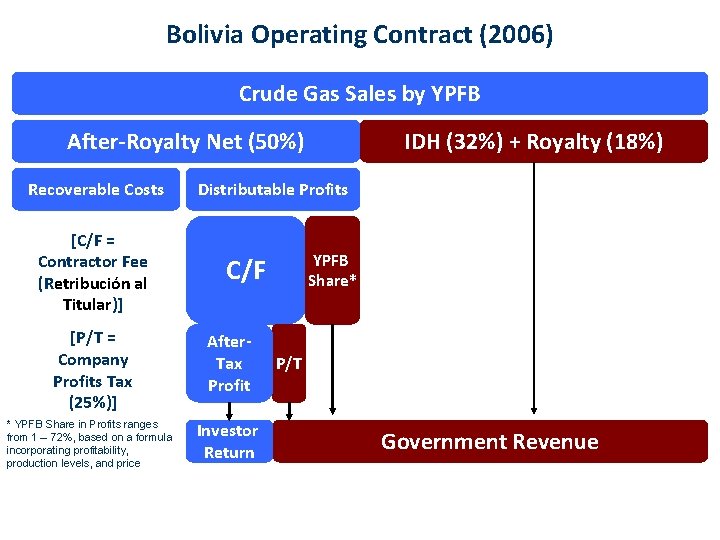 Bolivia Operating Contract (2006)

Crude Gas Sales by YPFB

After-Royalty Net (50%)

IDH (32%) + Royalty (18%)

Recoverable Costs

Distributable Profits

[C/F = Contractor Fee (Retribución al Titular)]

C/F

YPFB Share*

[P/T = Company Profits Tax (25%)]

After-Tax Profit

P/T

* YPFB Share in Profits ranges from 1 – 72%, based on a formula incorporating profitability, production levels, and price

Investor Return

Government Revenue